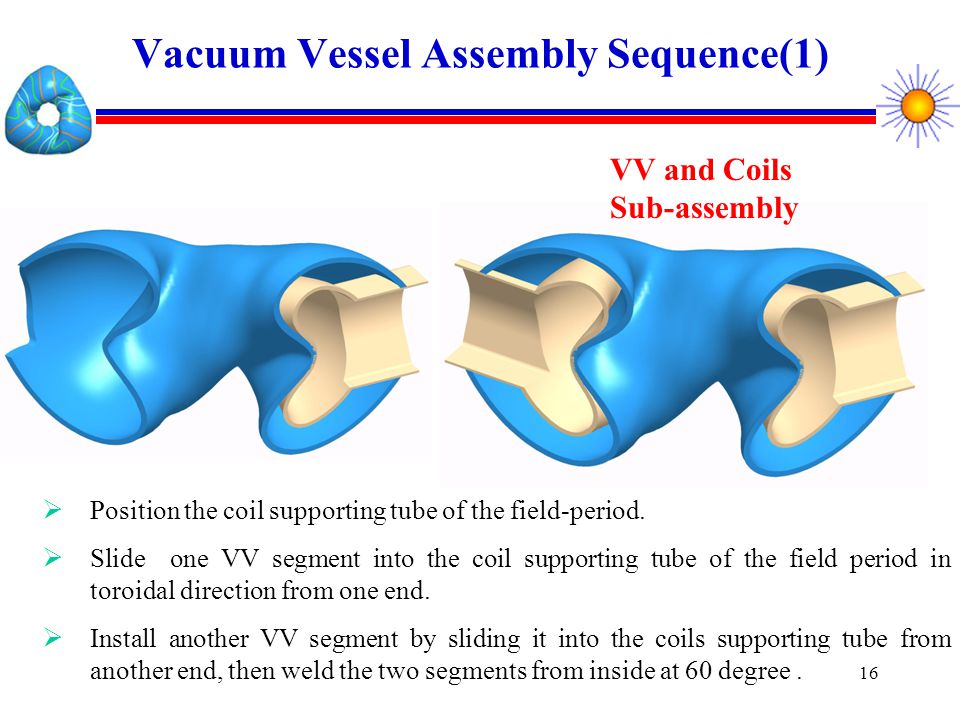 Vacuum Vessel Assembly Sequence(1)

VV and Coils Sub-assembly

➢ Position the coil supporting tube of the field-period.

➢ Slide one VV segment into the coil supporting tube of the field period in toroidal direction from one end.

➢ Install another VV segment by sliding it into the coils supporting tube from another end, then weld the two segments from inside at 60 degree .

16